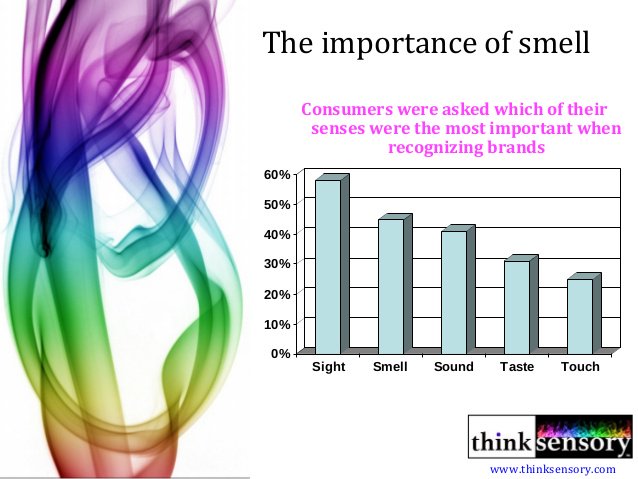 The importance of smell

Consumers were asked which of their senses were the most important when recognizing brands

60%
50%
40%
30%
20%
10%
0%

Sight
Smell
Sound
Taste
Touch

think sensory

www.thinksensory.com